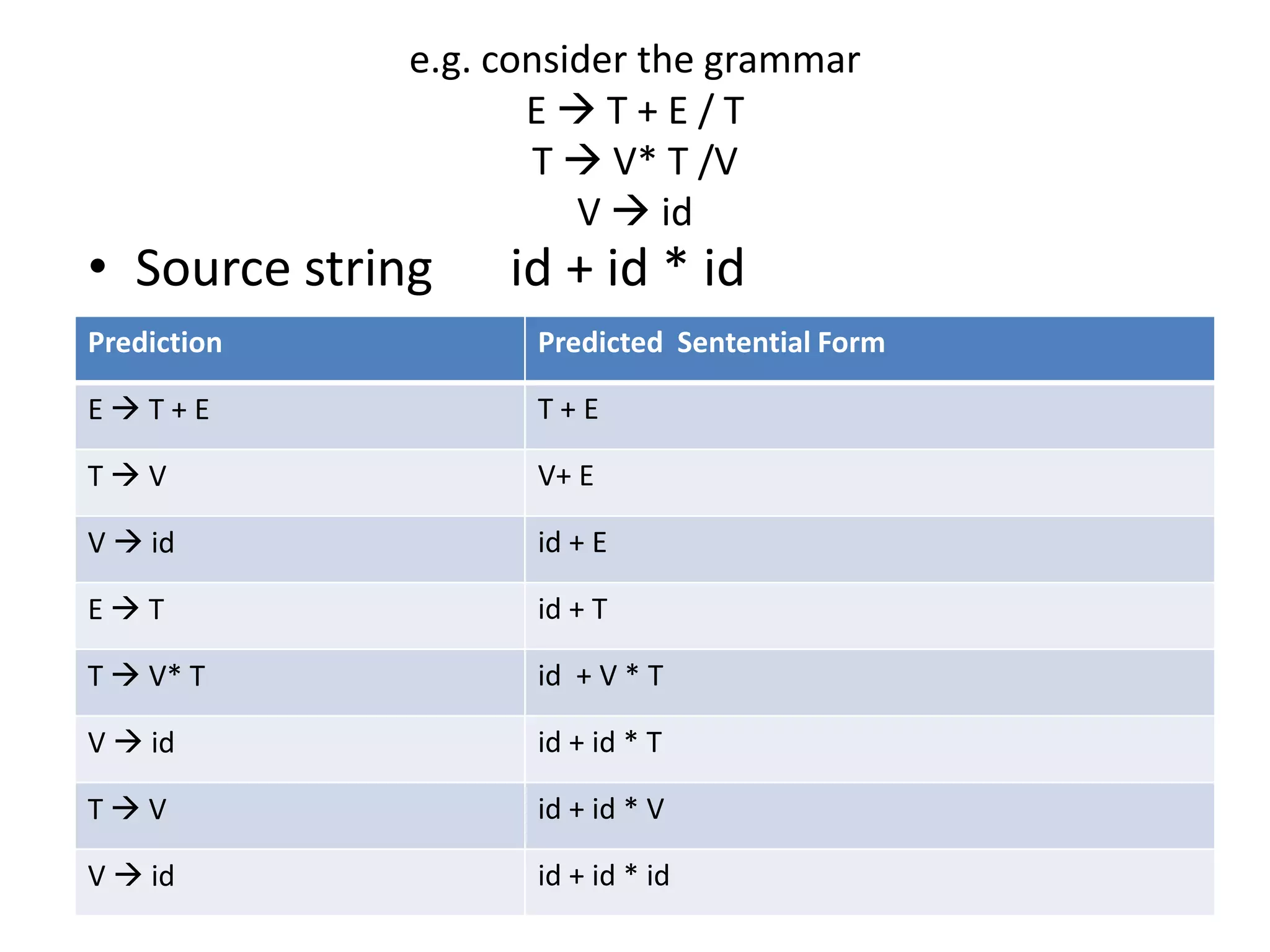 e.g. consider the grammar

E → T + E / T

T → V* T /V

V → id

• Source string  id + id * id

| Prediction | Predicted Sentential Form |
|---|---|
| E → T + E | T + E |
| T → V | V+ E |
| V → id | id + E |
| E → T | id + T |
| T → V* T | id + V * T |
| V → id | id + id * T |
| T → V | id + id * V |
| V → id | id + id * id |